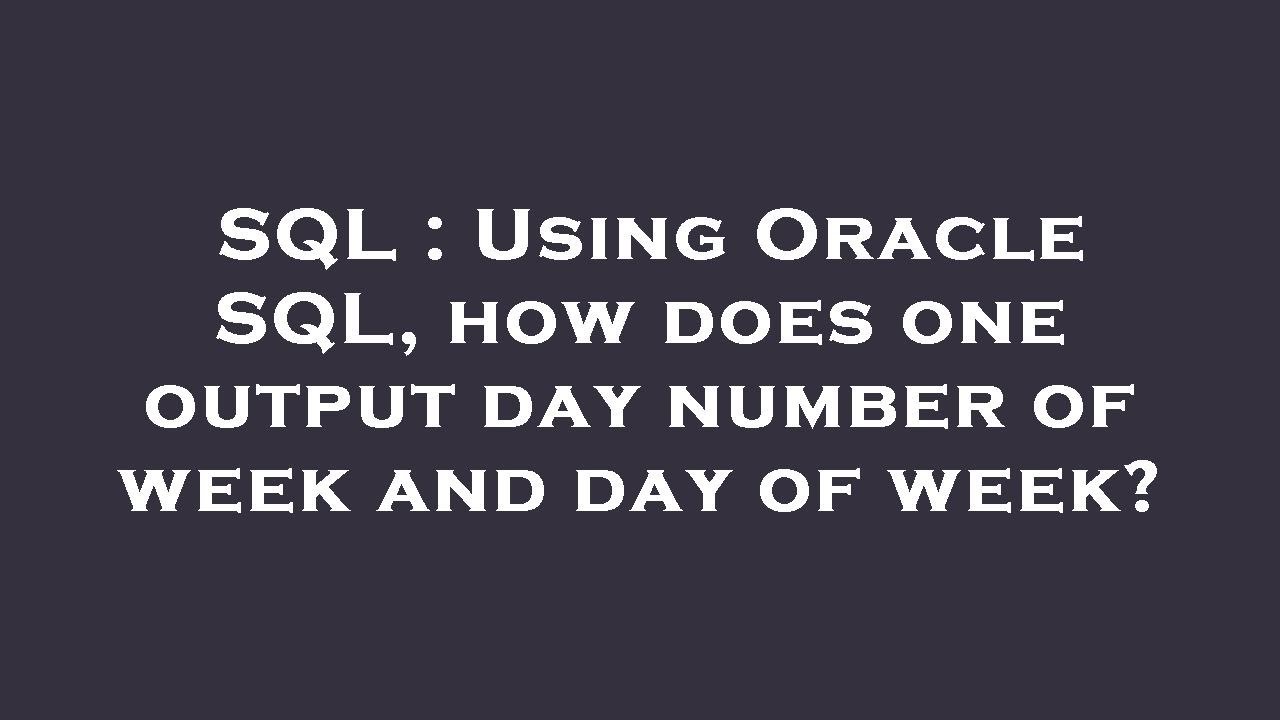 SQL : Using Oracle SQL, how does one output day number of week and day of week?